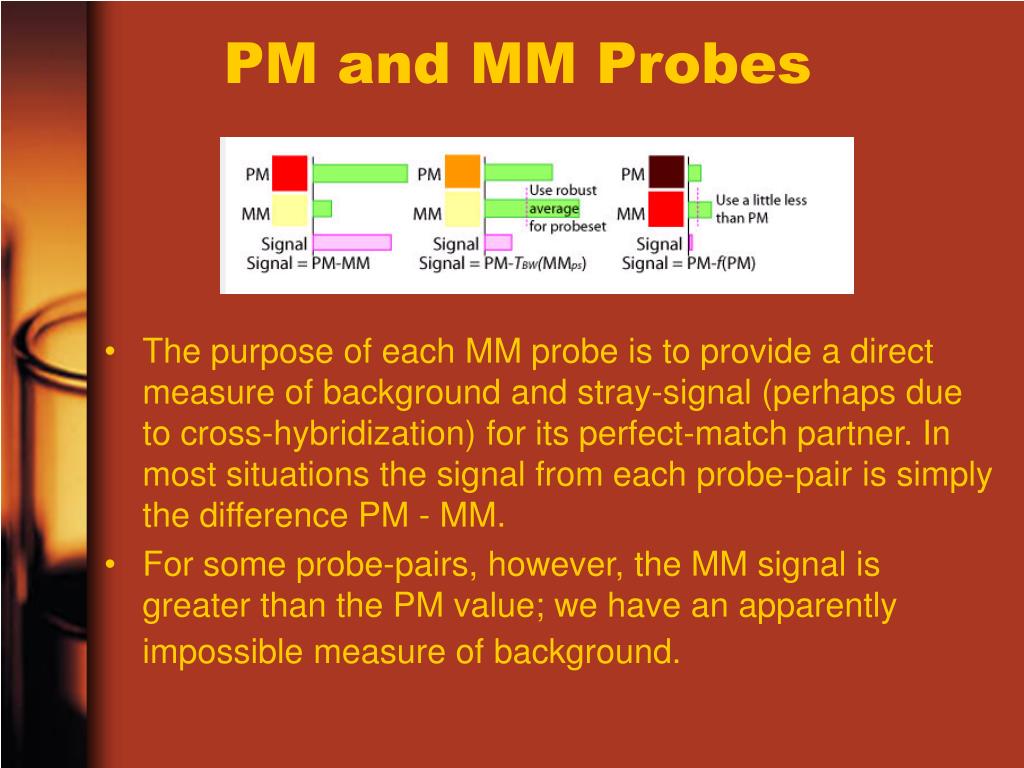 PM and MM Probes

PM
MM
Signal
Signal = PM-MM

PM
MM
Use robust average for probeset
Signal
Signal = PM-$T_{BW}$($MM_{ps}$)

PM
MM
Use a little less than PM
Signal
Signal = PM-$f$(PM)

• The purpose of each MM probe is to provide a direct measure of background and stray-signal (perhaps due to cross-hybridization) for its perfect-match partner. In most situations the signal from each probe-pair is simply the difference PM - MM.

• For some probe-pairs, however, the MM signal is greater than the PM value; we have an apparently impossible measure of background.